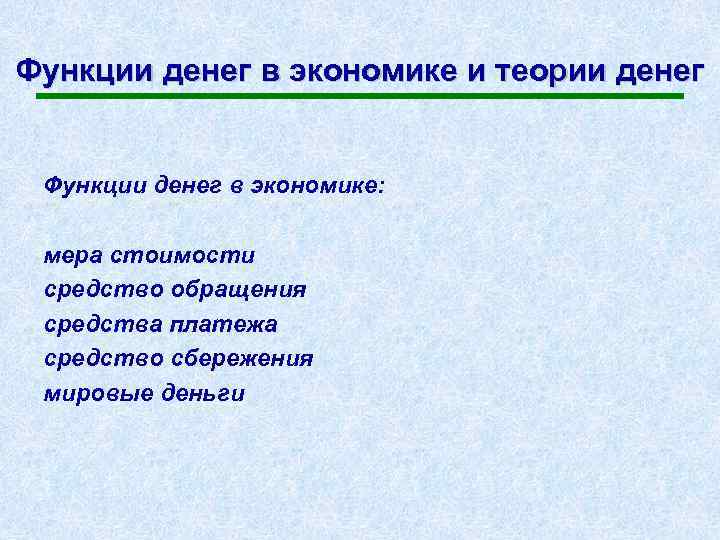 Функции денег в экономике и теории денег

Функции денег в экономике:

мера стоимости
средство обращения
средства платежа
средство сбережения
мировые деньги